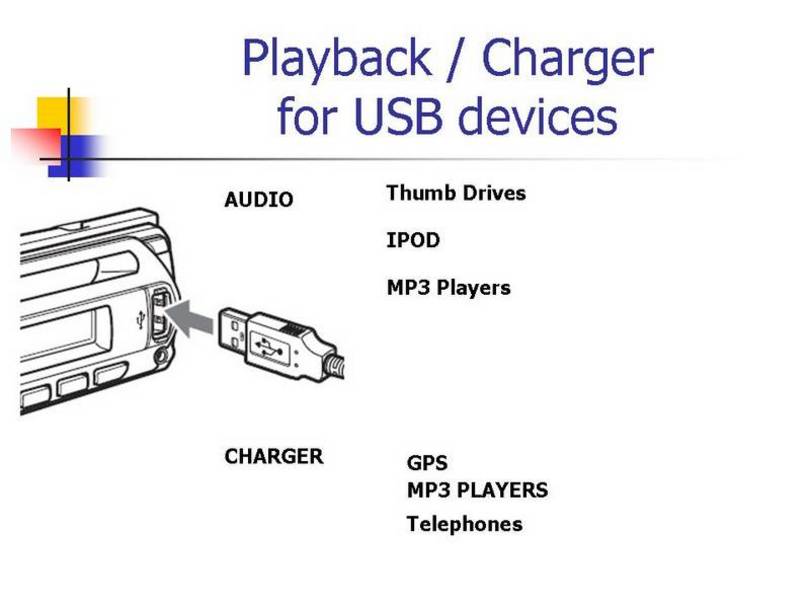 Playback / Charger for USB devices

AUDIO

Thumb Drives

IPOD

MP3 Players

CHARGER

GPS
MP3 PLAYERS

Telephones